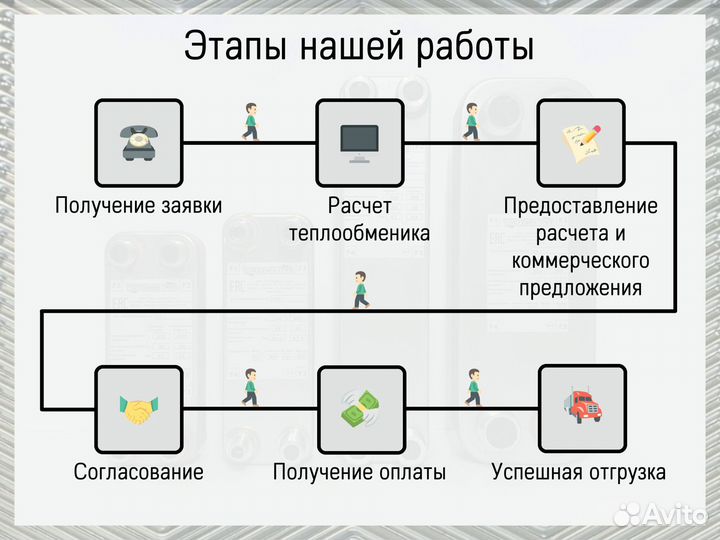 Этапы нашей работы

Получение заявки

Расчет теплообменика

Предоставление расчета и коммерческого предложения

Согласование

Получение оплаты

Успешная отгрузка

Avito